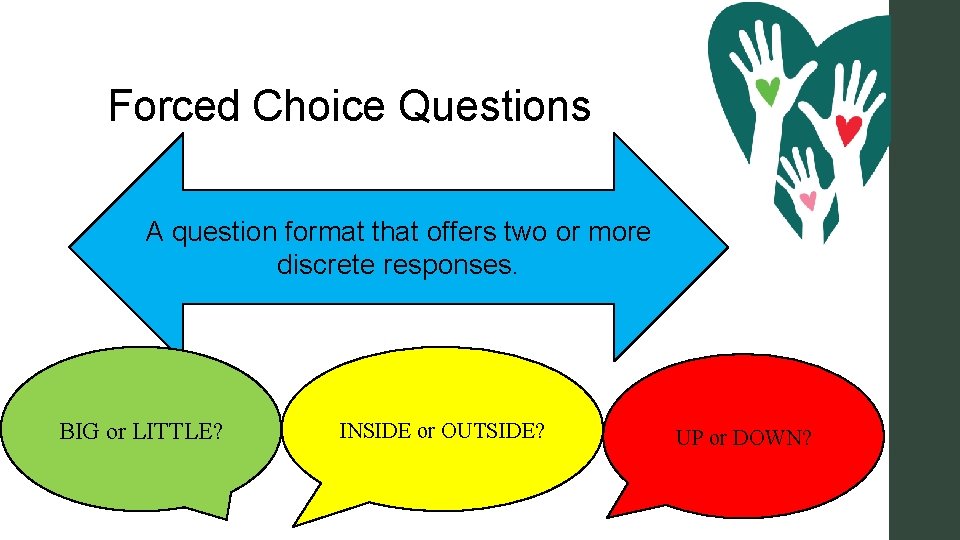 Forced Choice Questions

A question format that offers two or more discrete responses.

BIG or LITTLE?

INSIDE or OUTSIDE?

UP or DOWN?